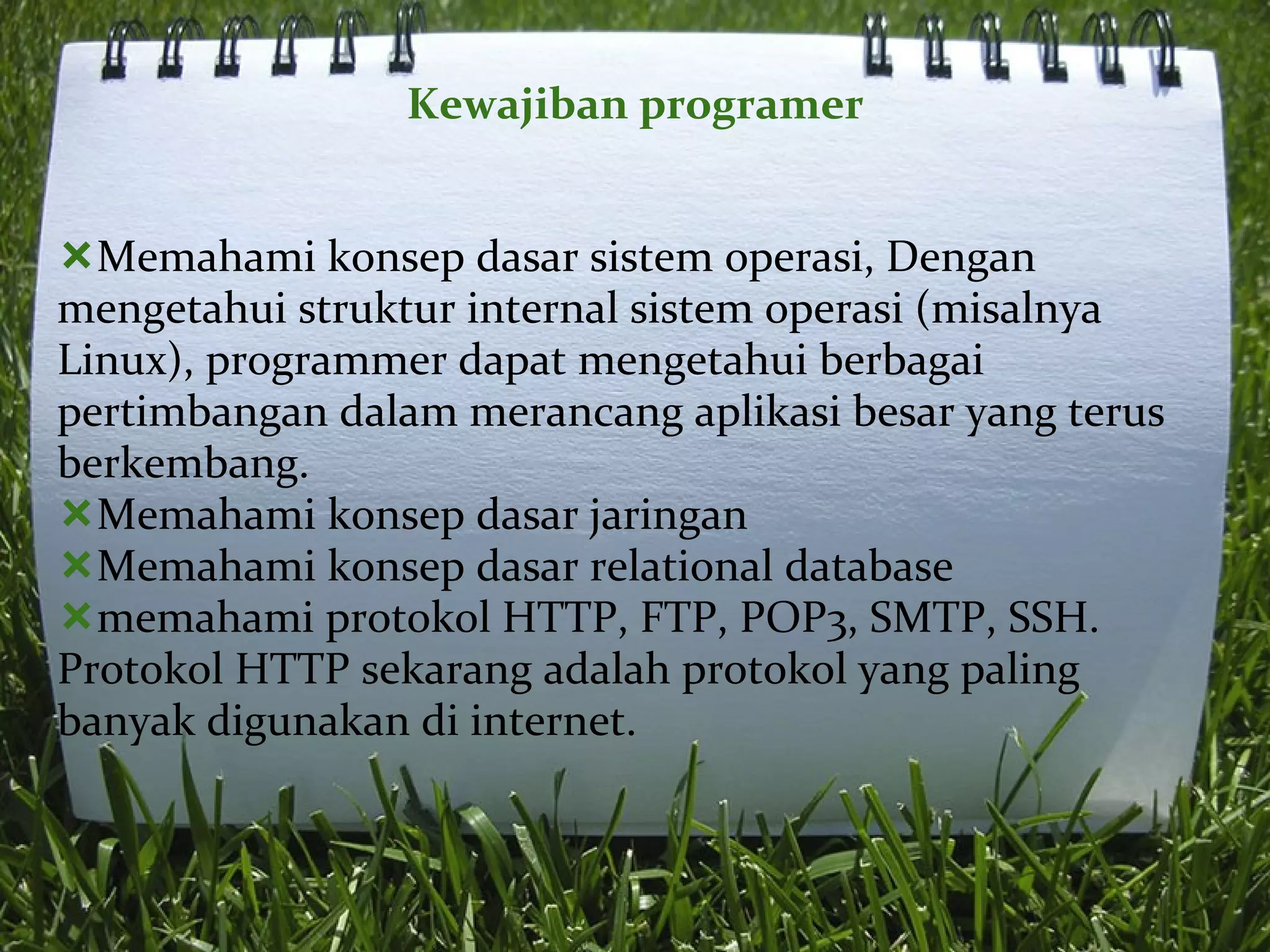 Kewajiban programer

×Memahami konsep dasar sistem operasi, Dengan mengetahui struktur internal sistem operasi (misalnya Linux), programmer dapat mengetahui berbagai pertimbangan dalam merancang aplikasi besar yang terus berkembang.
×Memahami konsep dasar jaringan
×Memahami konsep dasar relational database
×memahami protokol HTTP, FTP, POP3, SMTP, SSH. Protokol HTTP sekarang adalah protokol yang paling banyak digunakan di internet.